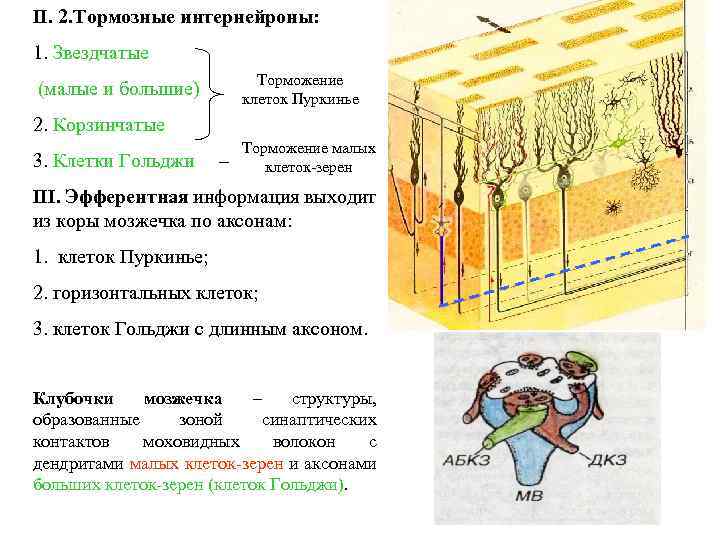 II. 2.Тормозные интернейроны:

1. Звездчатые

(малые и большие)

2. Корзинчатые

Торможение клеток Пуркинье

3. Клетки Гольджи – Торможение малых клеток-зерен

III. Эфферентная информация выходит из коры мозжечка по аксонам:

1. клеток Пуркинье;

2. горизонтальных клеток;

3. клеток Гольджи с длинным аксоном.

Клубочки мозжечка – структуры, образованные зоной синаптических контактов моховидных волокон с дендритами малых клеток-зерен и аксонами больших клеток-зерен (клеток Гольджи).

АБКЗ

ДКЗ

МВ